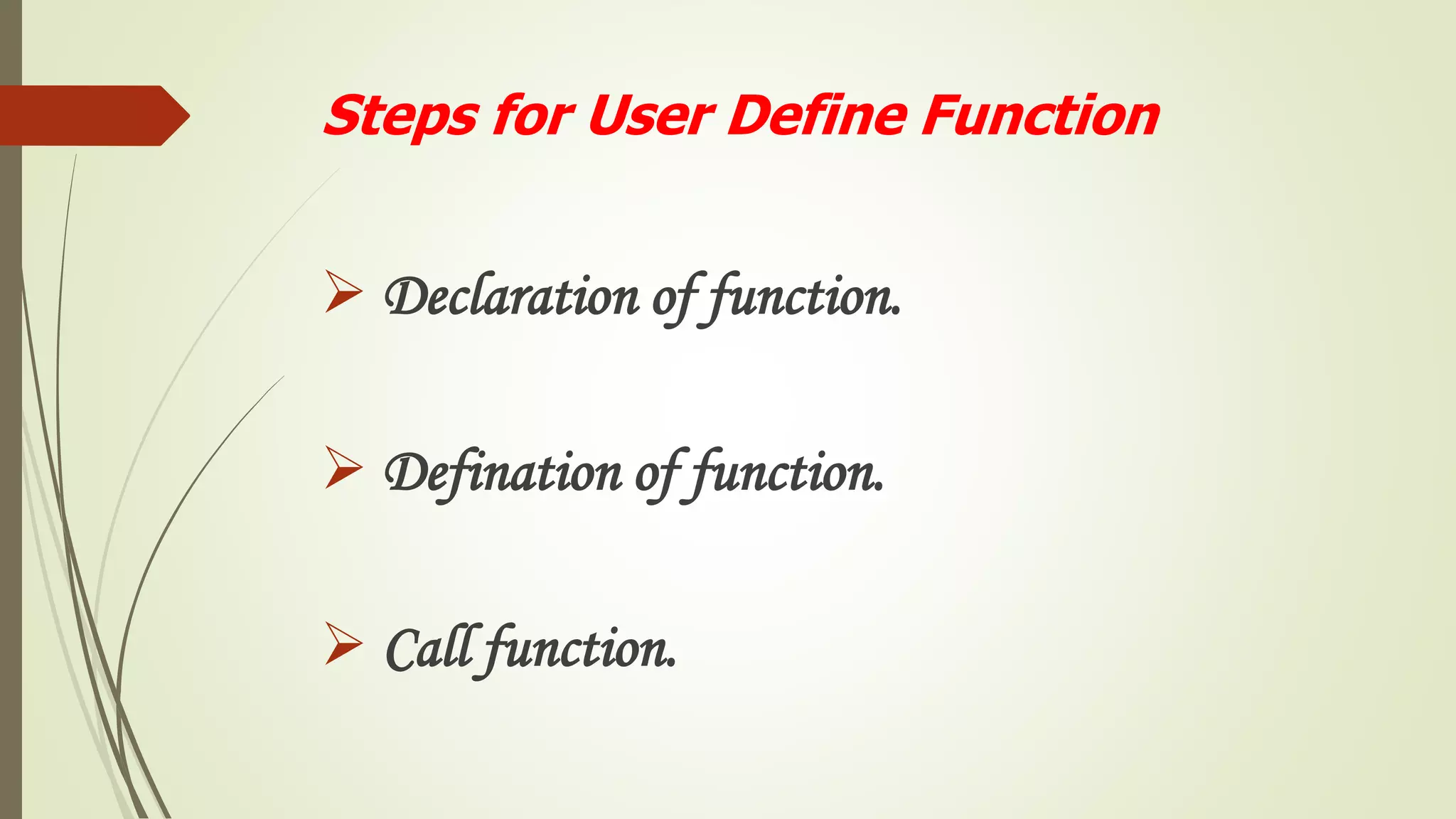 Steps for User Define Function

➢ Declaration of function.

➢ Defination of function.

➢ Call function.